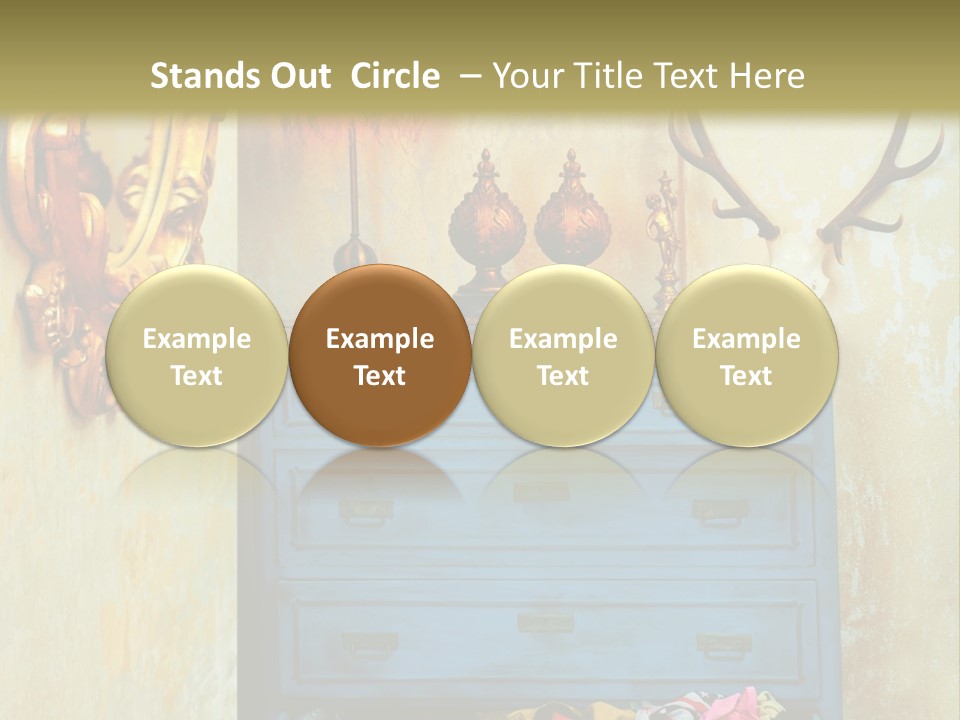 Stands Out Circle – Your Title Text Here

Example Text

Example Text

Example Text

Example Text